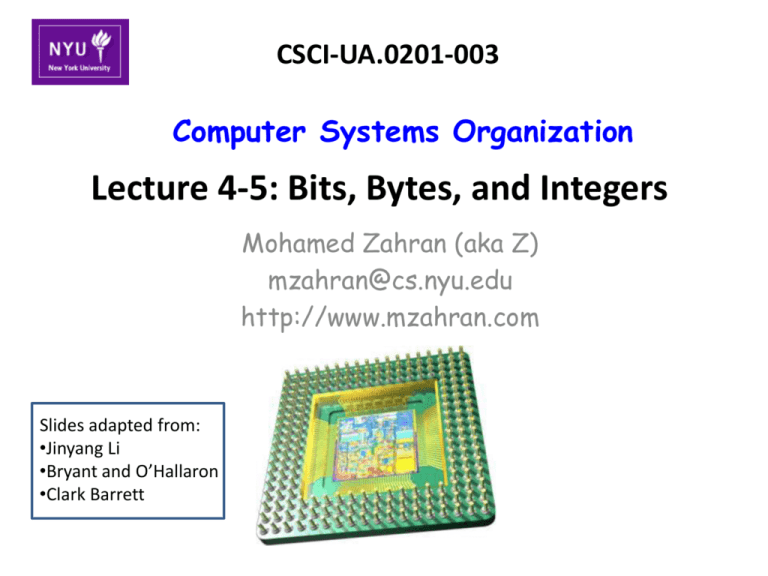 NYU
New York University

CSCI-UA.0201-003

Computer Systems Organization

Lecture 4-5: Bits, Bytes, and Integers

Mohamed Zahran (aka Z)
mzahran@cs.nyu.edu
http://www.mzahran.com

Slides adapted from:
•Jinyang Li
•Bryant and O'Hallaron
•Clark Barrett